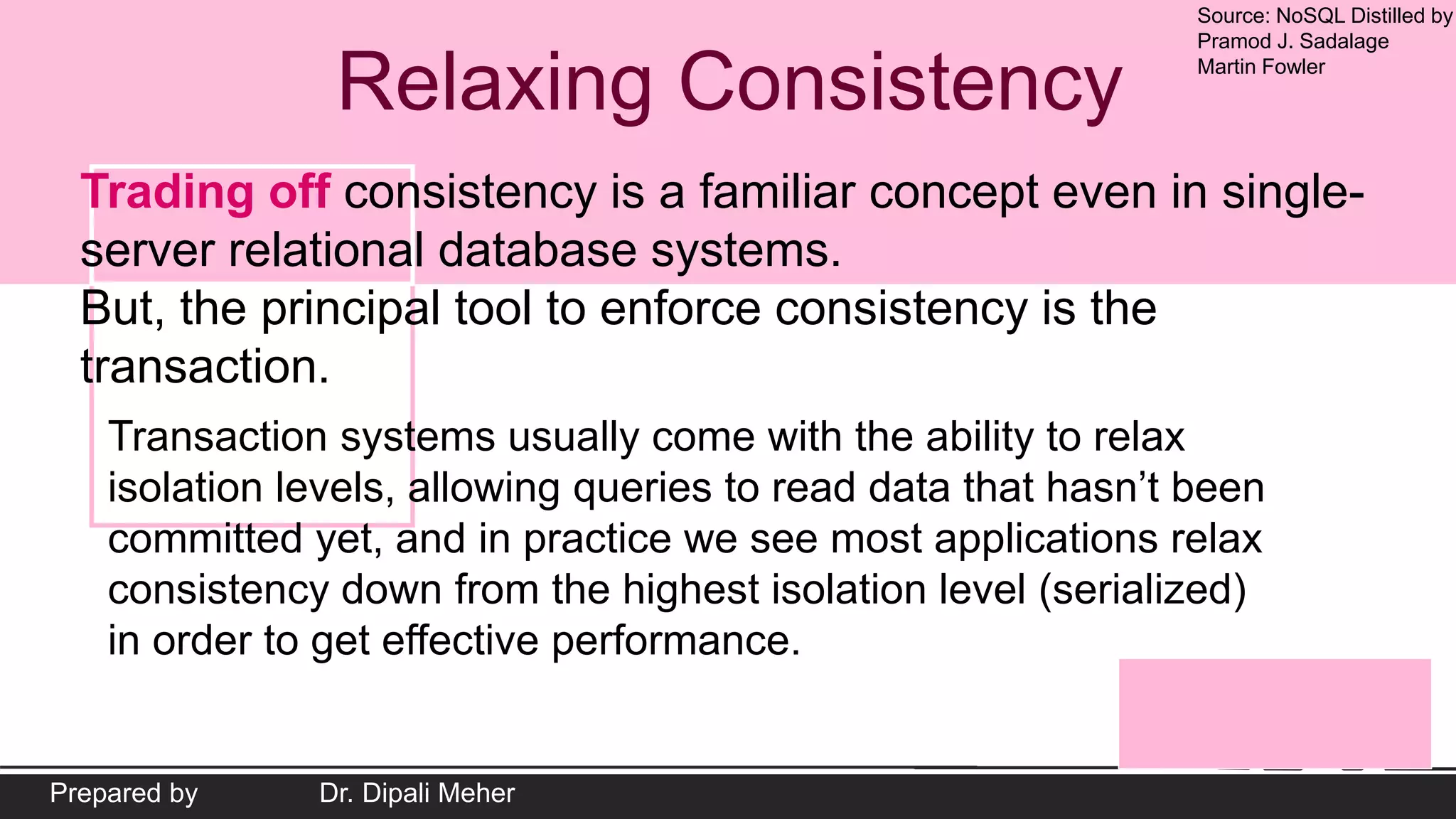 Source: NoSQL Distilled by Pramod J. Sadalage Martin Fowler

Relaxing Consistency

Trading off consistency is a familiar concept even in single-server relational database systems.
But, the principal tool to enforce consistency is the transaction.

Transaction systems usually come with the ability to relax isolation levels, allowing queries to read data that hasn't been committed yet, and in practice we see most applications relax consistency down from the highest isolation level (serialized) in order to get effective performance.

Prepared by Dr. Dipali Meher